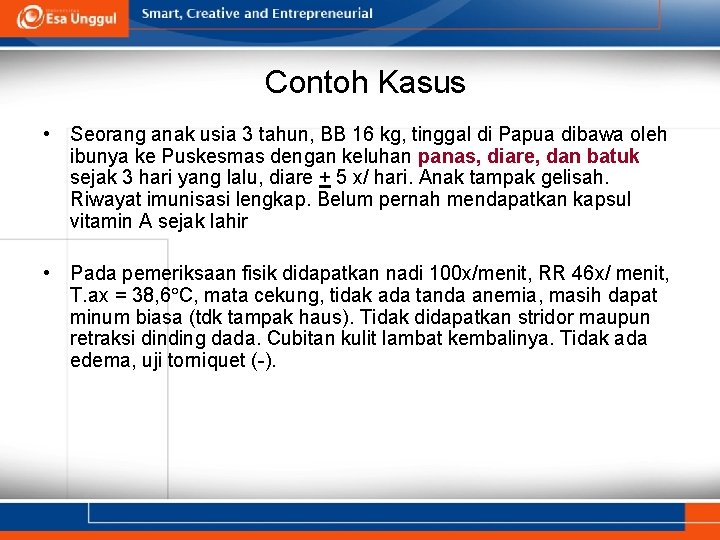 Esa Unggul

Smart, Creative and Entrepreneurial

Contoh Kasus

• Seorang anak usia 3 tahun, BB 16 kg, tinggal di Papua dibawa oleh ibunya ke Puskesmas dengan keluhan panas, diare, dan batuk sejak 3 hari yang lalu, diare $\pm$ 5 x/ hari. Anak tampak gelisah. Riwayat imunisasi lengkap. Belum pernah mendapatkan kapsul vitamin A sejak lahir

• Pada pemeriksaan fisik didapatkan nadi 100x/menit, RR 46x/ menit, T.ax = 38,6°C, mata cekung, tidak ada tanda anemia, masih dapat minum biasa (tdk tampak haus). Tidak didapatkan stridor maupun retraksi dinding dada. Cubitan kulit lambat kembalinya. Tidak ada edema, uji torniquet (-).